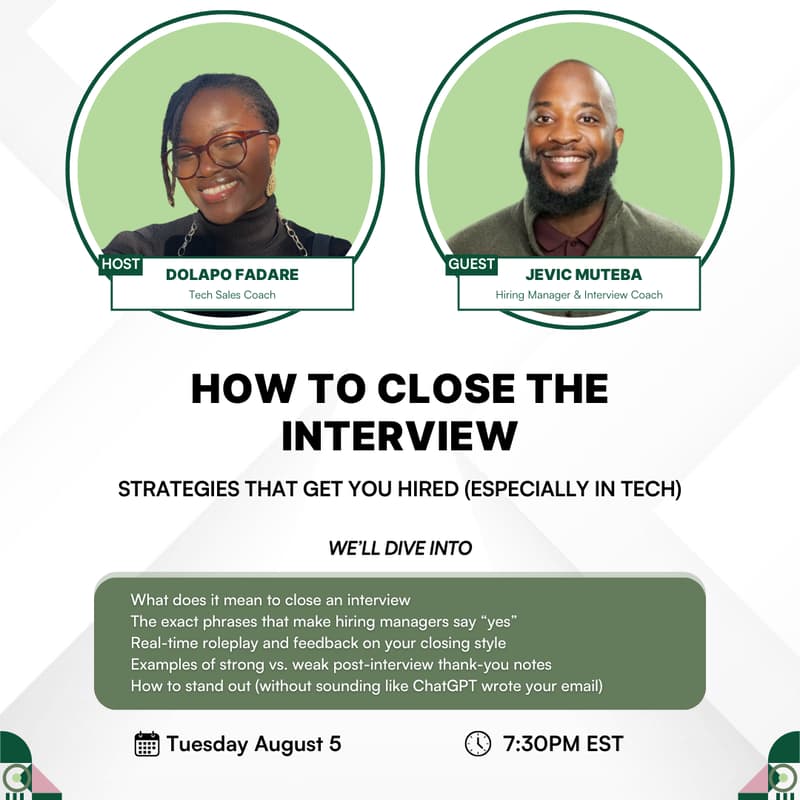 HOST
DOLAPO FADARE
Tech Sales Coach

GUEST
JEVIC MUTEBA
Hiring Manager & Interview Coach

HOW TO CLOSE THE INTERVIEW

STRATEGIES THAT GET YOU HIRED (ESPECIALLY IN TECH)

WE'LL DIVE INTO

What does it mean to close an interview
The exact phrases that make hiring managers say "yes"
Real-time roleplay and feedback on your closing style
Examples of strong vs. weak post-interview thank-you notes
How to stand out (without sounding like ChatGPT wrote your email)

Tuesday August 5

7:30PM EST